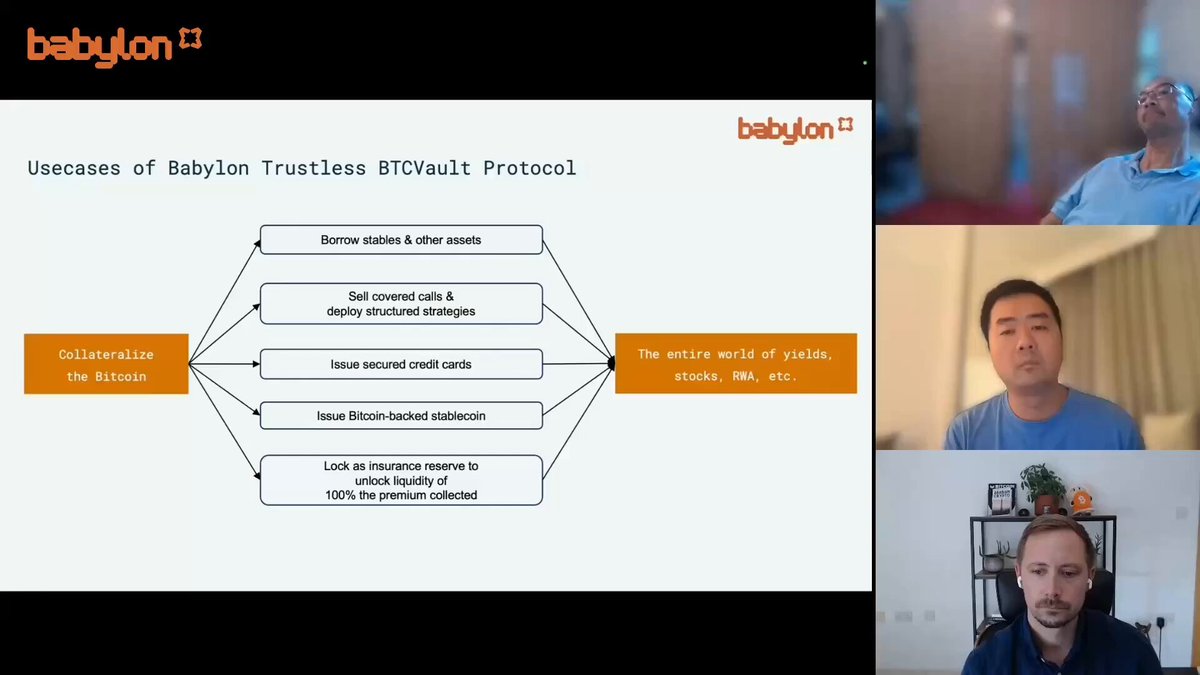 babylon

babylon

Usecases of Babylon Trustless BTCVault Protocol

Collateralize the Bitcoin

Borrow stables & other assets

Sell covered calls & deploy structured strategies

Issue secured credit cards

Issue Bitcoin-backed stablecoin

Lock as insurance reserve to unlock liquidity of 100% the premium collected

The entire world of yields, stocks, RWA, etc.